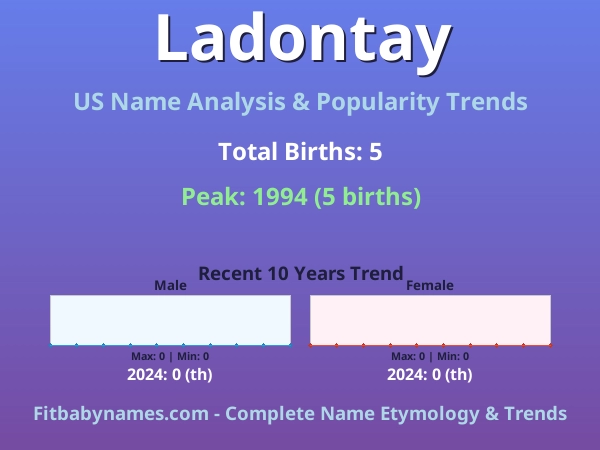 Ladontay

US Name Analysis & Popularity Trends

Total Births: 5

Peak: 1994 (5 births)

Recent 10 Years Trend

Male

Max: 0 | Min: 0

2024: 0 (th)

Female

Max: 0 | Min: 0

2024: 0 (th)

Fitbabynames.com - Complete Name Etymology & Trends